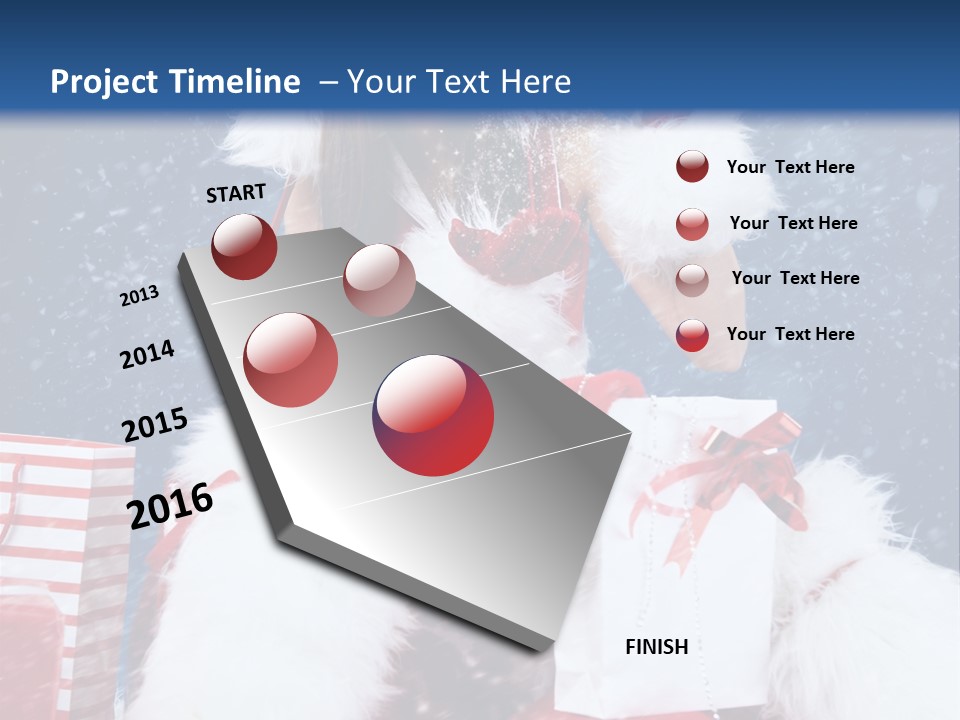 Project Timeline – Your Text Here

START

2013

2014

2015

2016

FINISH

Your Text Here

Your Text Here

Your Text Here

Your Text Here